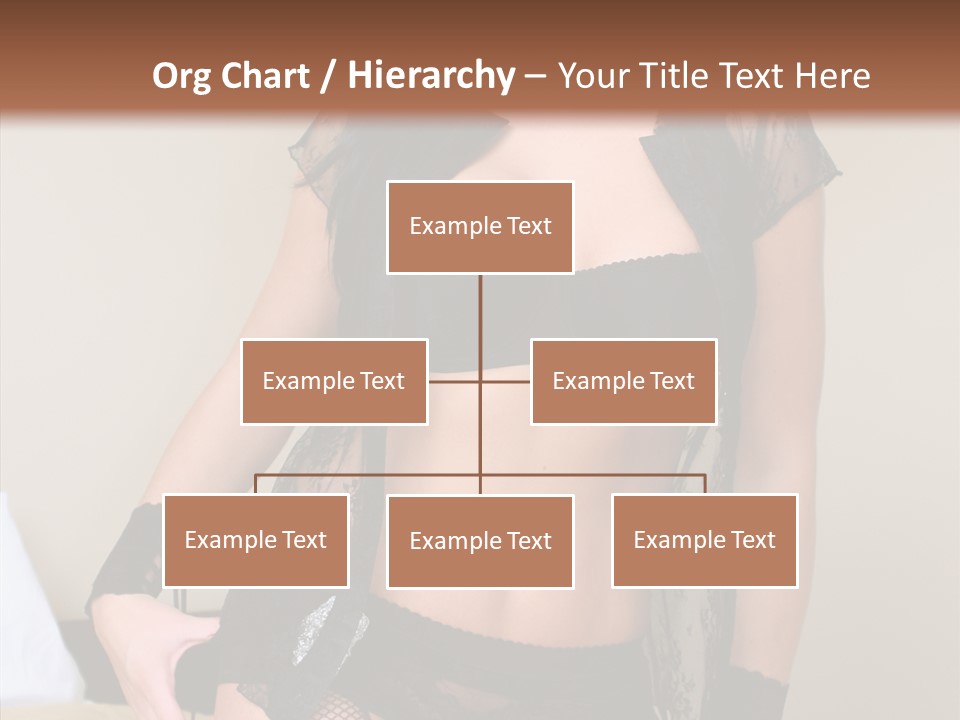 Org Chart / Hierarchy – Your Title Text Here

Example Text

Example Text

Example Text

Example Text

Example Text

Example Text